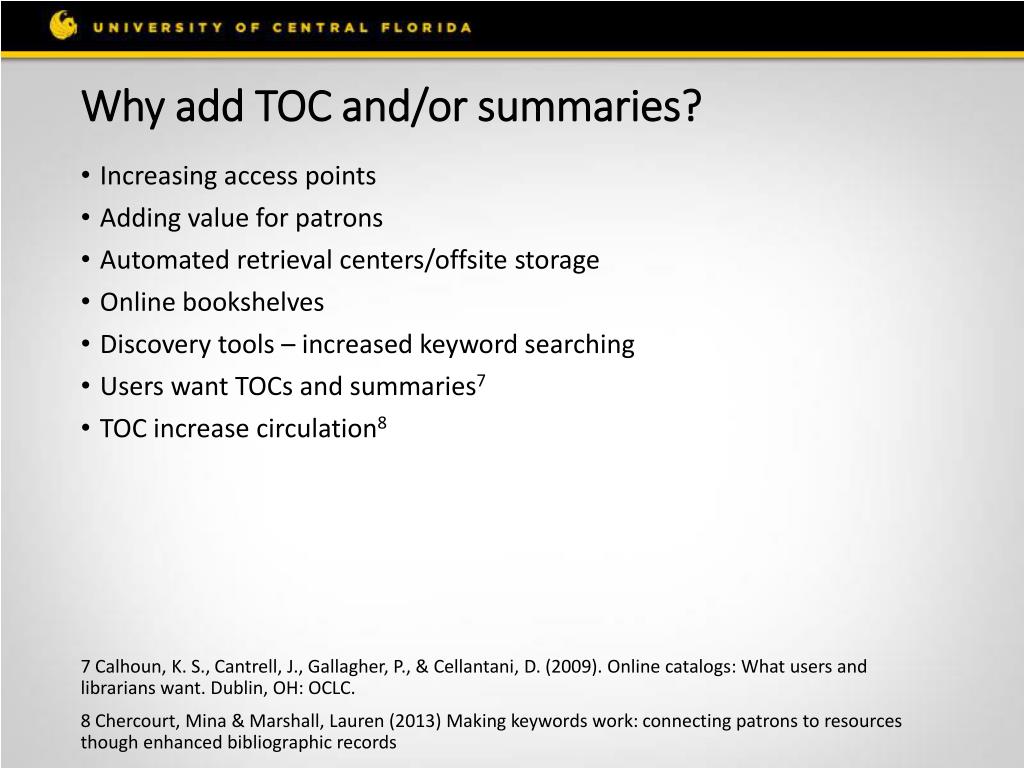 UNIVERSITY OF CENTRAL FLORIDA

Why add TOC and/or summaries?

• Increasing access points
• Adding value for patrons
• Automated retrieval centers/offsite storage
• Online bookshelves
• Discovery tools – increased keyword searching
• Users want TOCs and summaries$^7$
• TOC increase circulation$^8$

7 Calhoun, K. S., Cantrell, J., Gallagher, P., & Cellantani, D. (2009). Online catalogs: What users and librarians want. Dublin, OH: OCLC.

8 Chercourt, Mina & Marshall, Lauren (2013) Making keywords work: connecting patrons to resources though enhanced bibliographic records